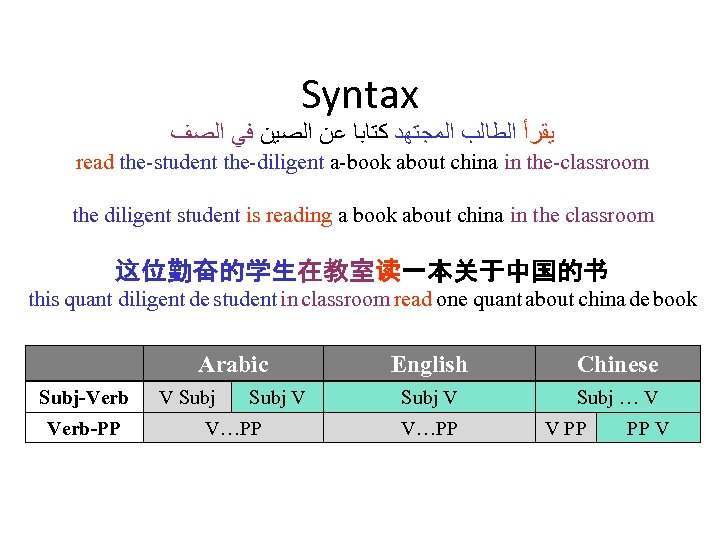 Syntax

يقرأ الطالب المجتهد كتابا عن الصين في الصف

read the-student the-diligent a-book about china in the-classroom

the diligent student is reading a book about china in the classroom

这位勤奋的学生在教室读一本关于中国的书

this quant diligent de student in classroom read one quant about china de book

| | Arabic | | English | Chinese | |
|---|---|---|---|---|---|
| Subj-Verb | V Subj | Subj V | Subj V | Subj … V | |
| Verb-PP | V…PP | | V…PP | V PP | PP V |